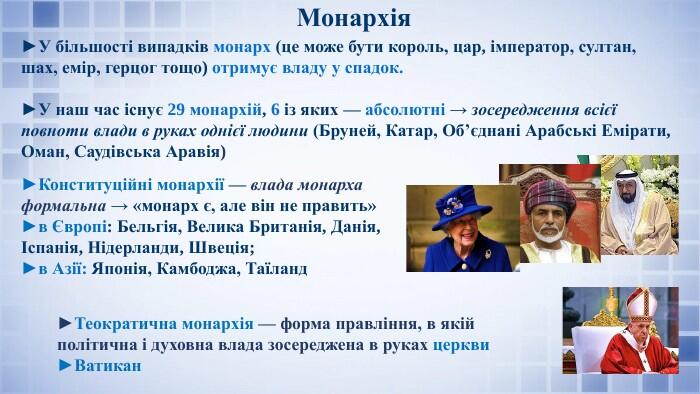 Монархія

►У більшості випадків монарх (це може бути король, цар, імператор, султан, шах, емір, герцог тощо) отримує владу у спадок.

►У наш час існує 29 монархій, 6 із яких — абсолютні → зосередження всієї повноти влади в руках однієї людини (Бруней, Катар, Об'єднані Арабські Емірати, Оман, Саудівська Аравія)

►Конституційні монархії — влада монарха формальна → «монарх є, але він не править»
►в Європі: Бельгія, Велика Британія, Данія, Іспанія, Нідерланди, Швеція;
►в Азії: Японія, Камбоджа, Таїланд

►Теократична монархія — форма правління, в якій політична і духовна влада зосереджена в руках церкви
►Ватикан